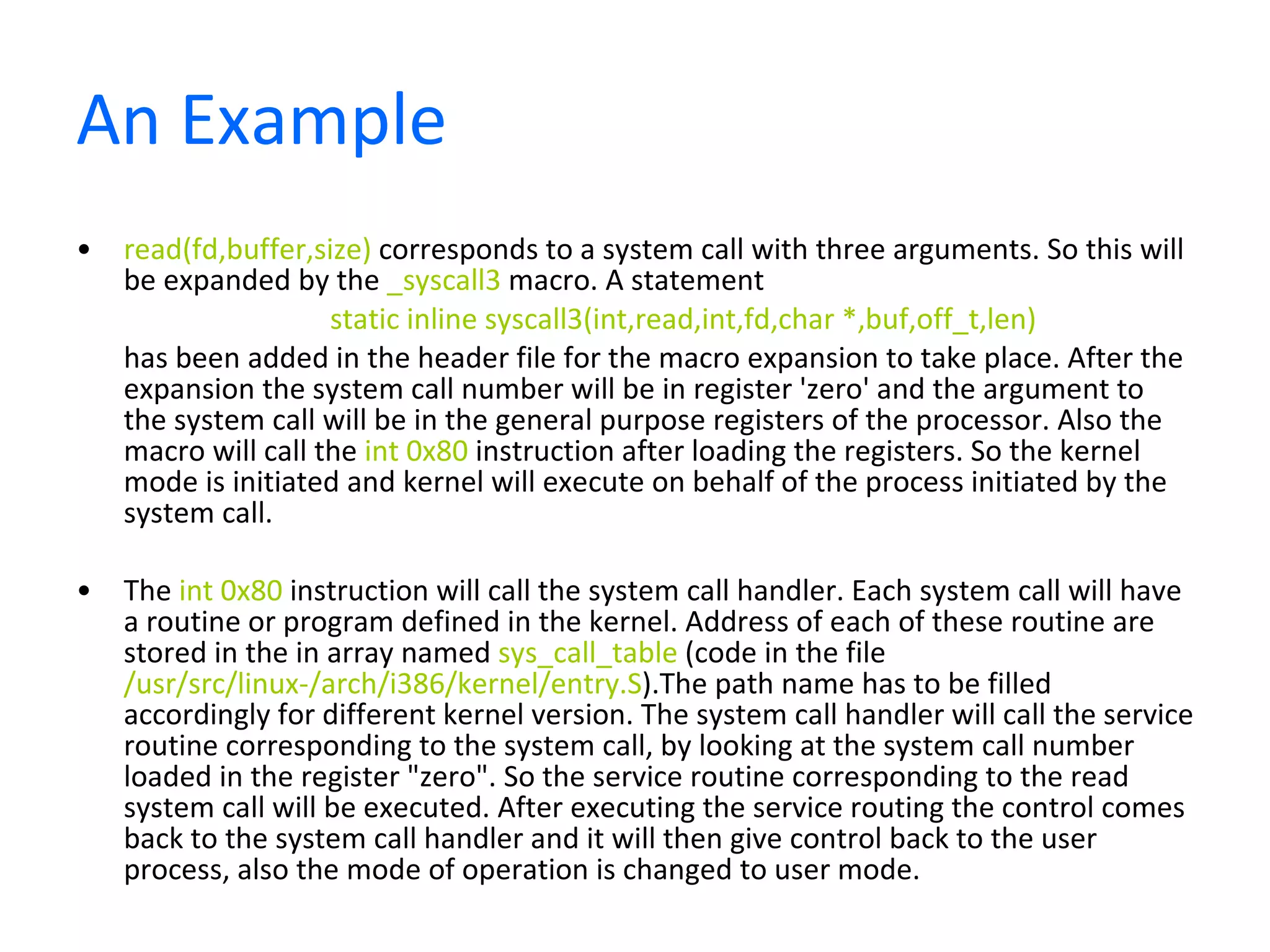 An Example

• read(fd,buffer,size) corresponds to a system call with three arguments. So this will be expanded by the _syscall3 macro. A statement

static inline syscall3(int,read,int,fd,char *,buf,off_t,len)

has been added in the header file for the macro expansion to take place. After the expansion the system call number will be in register 'zero' and the argument to the system call will be in the general purpose registers of the processor. Also the macro will call the int 0x80 instruction after loading the registers. So the kernel mode is initiated and kernel will execute on behalf of the process initiated by the system call.

• The int 0x80 instruction will call the system call handler. Each system call will have a routine or program defined in the kernel. Address of each of these routine are stored in the in array named sys_call_table (code in the file /usr/src/linux-/arch/i386/kernel/entry.S).The path name has to be filled accordingly for different kernel version. The system call handler will call the service routine corresponding to the system call, by looking at the system call number loaded in the register "zero". So the service routine corresponding to the read system call will be executed. After executing the service routing the control comes back to the system call handler and it will then give control back to the user process, also the mode of operation is changed to user mode.